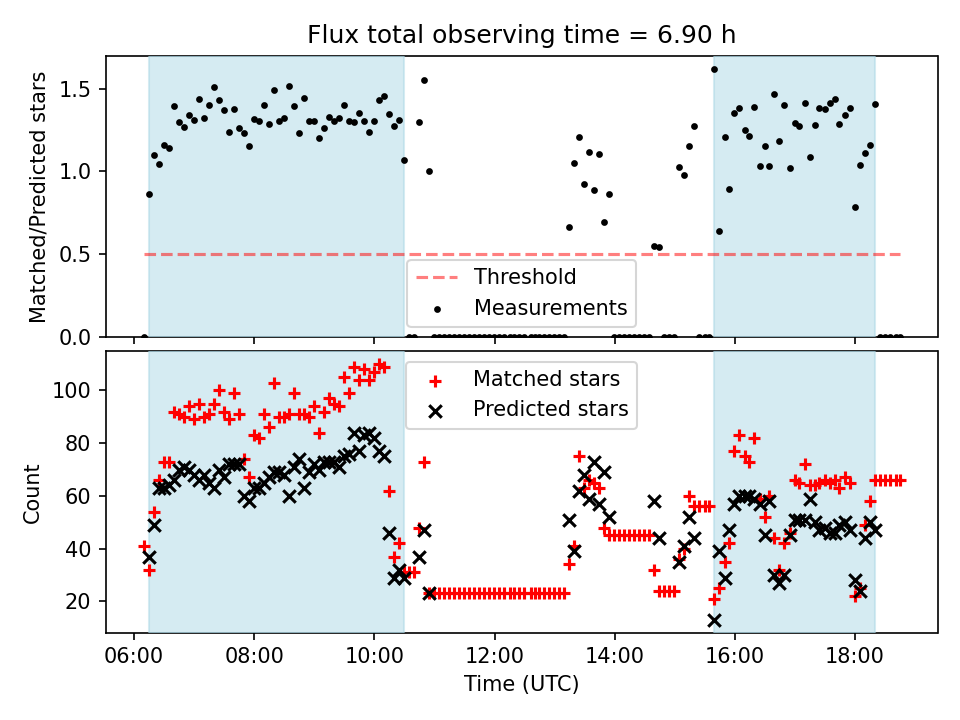 Flux total observing time = 6.90 h

Matched/Predicted stars

1.5
1.0
0.5
0.0

Threshold
Measurements

Count

100
80
60
40
20

Matched stars
Predicted stars

06:00 08:00 10:00 12:00 14:00 16:00 18:00
Time (UTC)